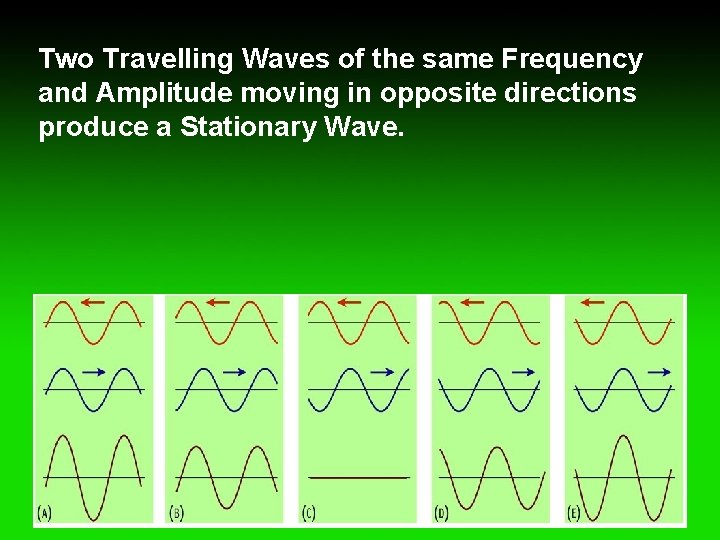 Two Travelling Waves of the same Frequency and Amplitude moving in opposite directions produce a Stationary Wave.

(A)

(B)

(C)

(D)

(E)